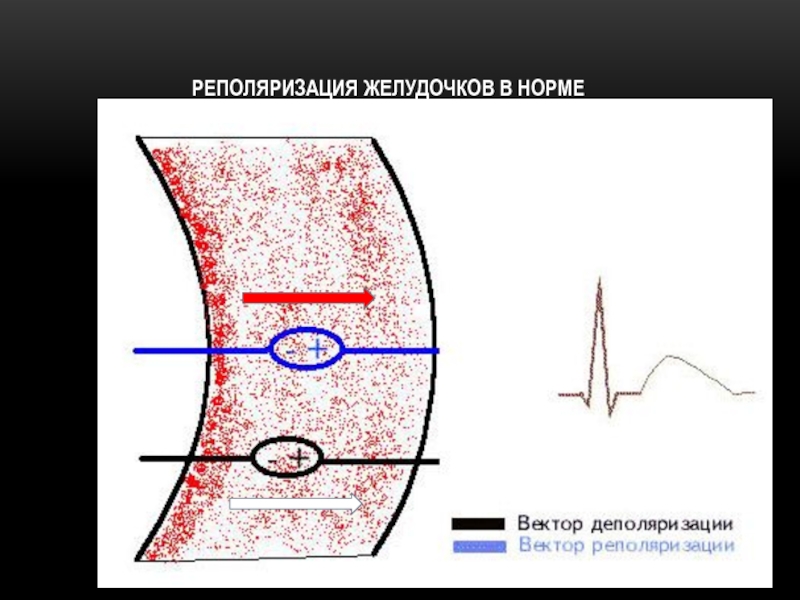 РЕПОЛЯРИЗАЦИЯ ЖЕЛУДОЧКОВ В НОРМЕ

- +

- +

Вектор деполяризации
Вектор реполяризации